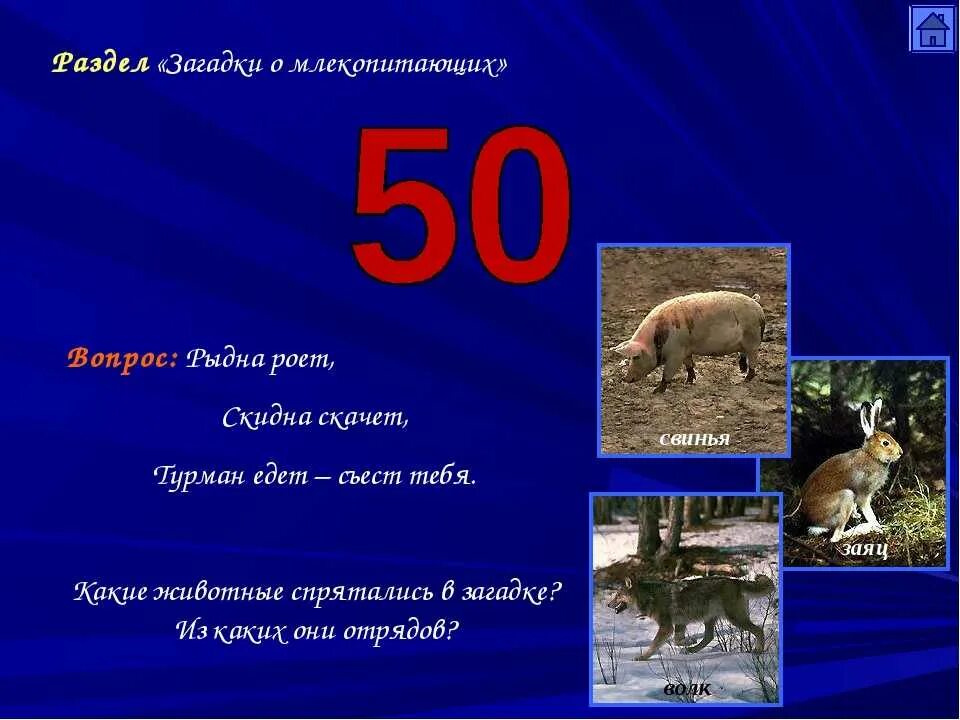 Раздел «Загадки о млекопитающих»

50

Вопрос: Рыдна роет,

Скидна скачет,

Турман едет – съест тебя.

Какие животные спрятались в загадке?
Из каких они отрядов?

свинья

заяц

волк